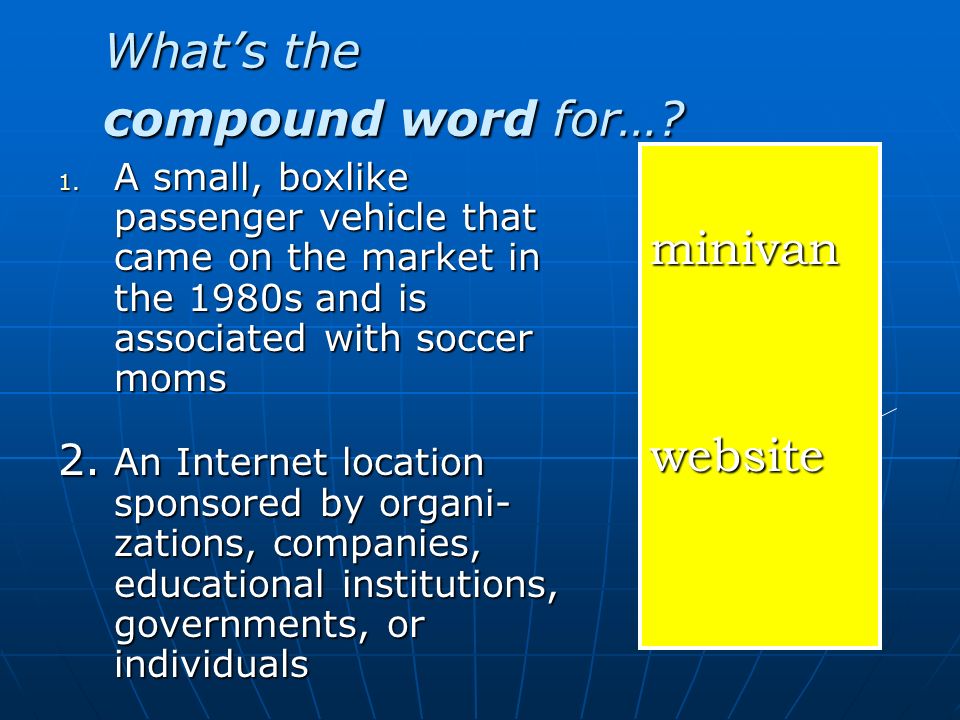 What's the compound word for…?

1. A small, boxlike passenger vehicle that came on the market in the 1980s and is associated with soccer moms

2. An Internet location sponsored by organizations, companies, educational institutions, governments, or individuals

minivan

website